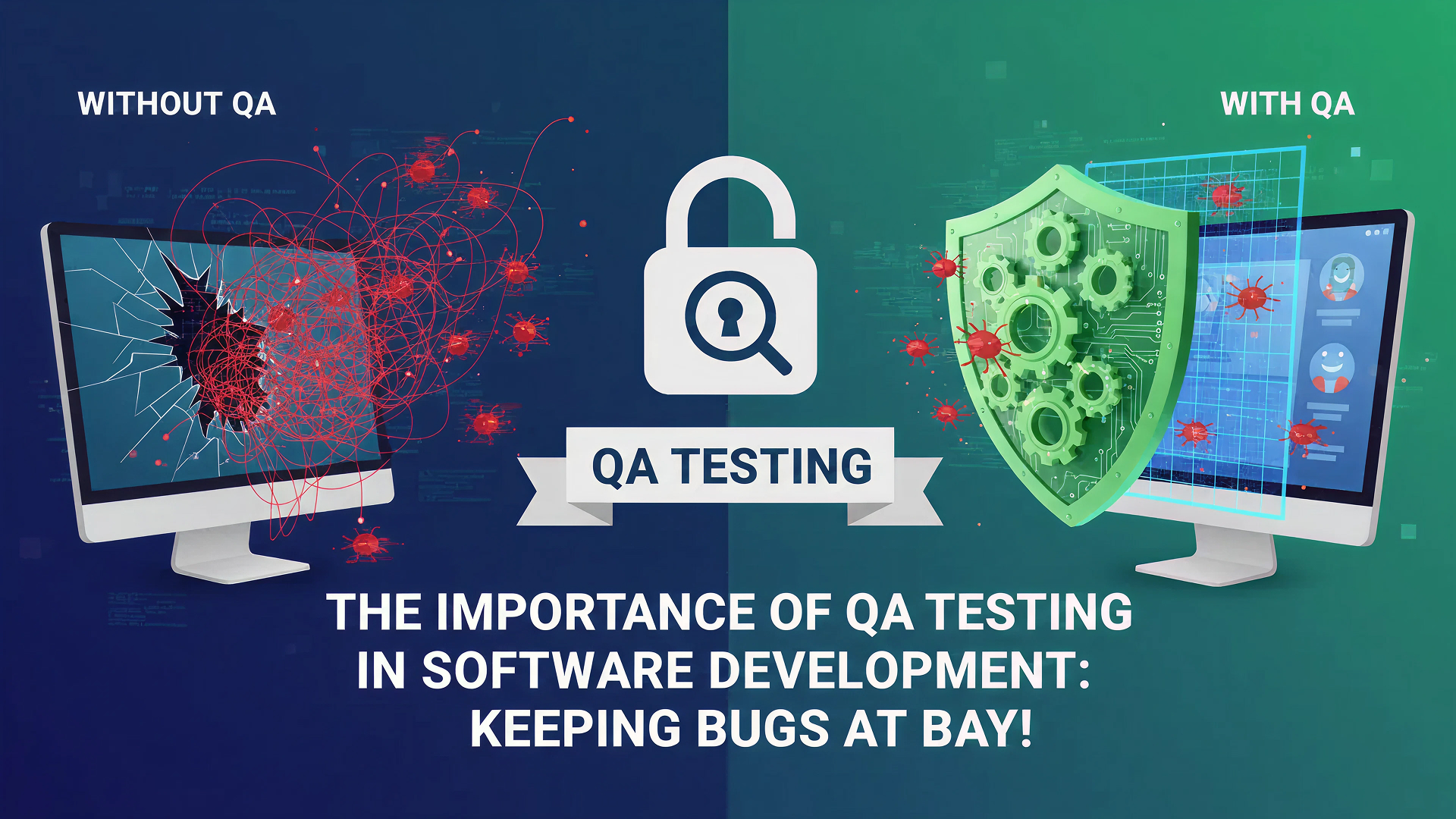 WITHOUT QA

WITH QA

QA TESTING

THE IMPORTANCE OF QA TESTING IN SOFTWARE DEVELOPMENT: KEEPING BUGS AT BAY!